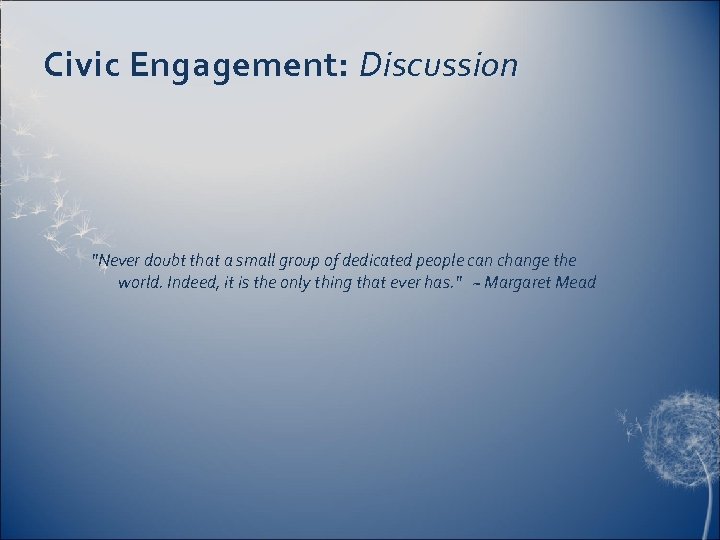 Civic Engagement: Discussion

"Never doubt that a small group of dedicated people can change the world. Indeed, it is the only thing that ever has." ~ Margaret Mead